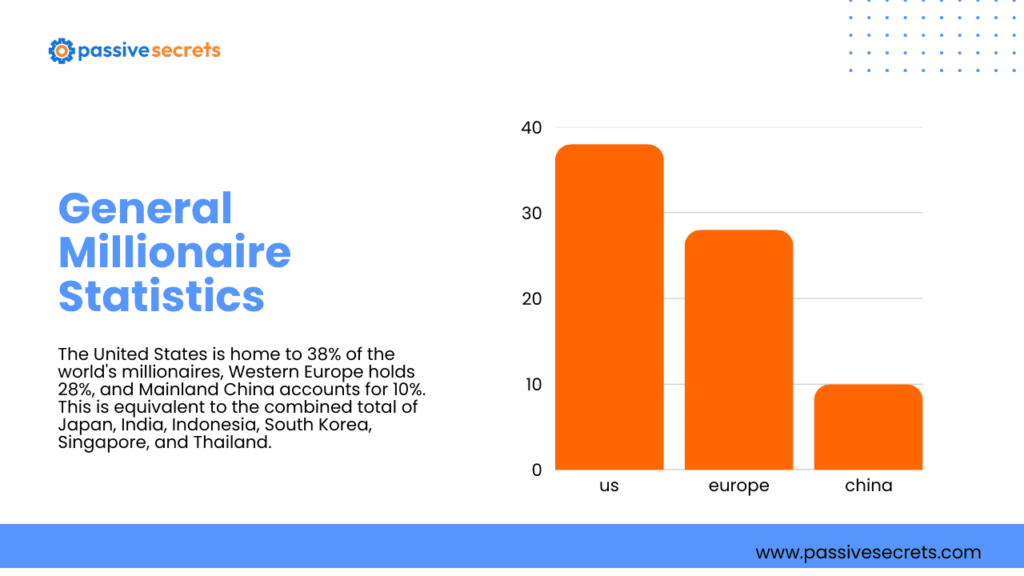 passive secrets

General Millionaire Statistics

The United States is home to 38% of the world's millionaires, Western Europe holds 28%, and Mainland China accounts for 10%. This is equivalent to the combined total of Japan, India, Indonesia, South Korea, Singapore, and Thailand.

40
30
20
10
0
us
europe
china

www.passivesecrets.com